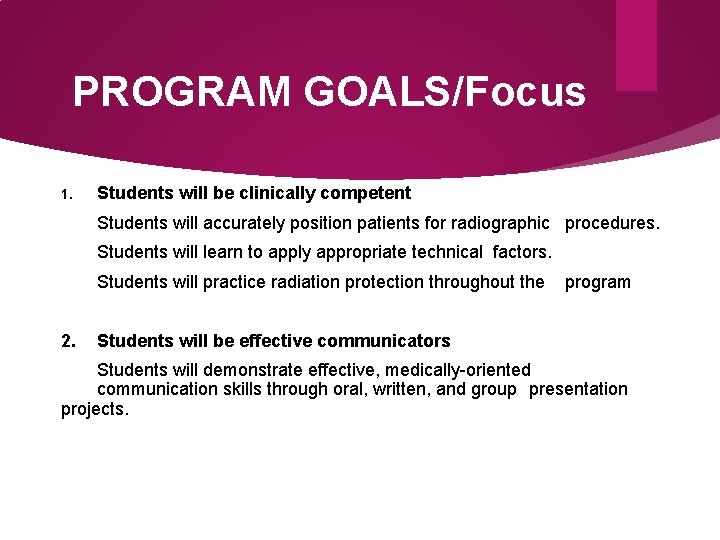 PROGRAM GOALS/Focus

1. Students will be clinically competent

Students will accurately position patients for radiographic procedures.

Students will learn to apply appropriate technical factors.

Students will practice radiation protection throughout the program

2. Students will be effective communicators

Students will demonstrate effective, medically-oriented communication skills through oral, written, and group presentation projects.